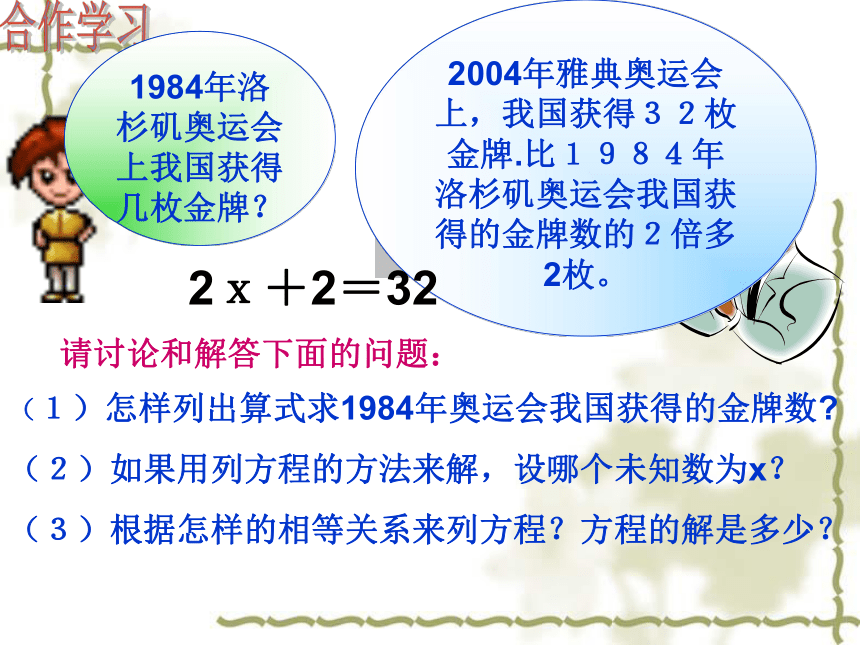 合作学习

1984年洛杉矶奥运会上我国获得几枚金牌?

2004年雅典奥运会上，我国获得３２枚金牌.比１９８４年洛杉矶奥运会我国获得的金牌数的２倍多2枚。

$2x+2=32$

请讨论和解答下面的问题：

（１）怎样列出算式求1984年奥运会我国获得的金牌数?

（２）如果用列方程的方法来解，设哪个未知数为x？

（３）根据怎样的相等关系来列方程？方程的解是多少？